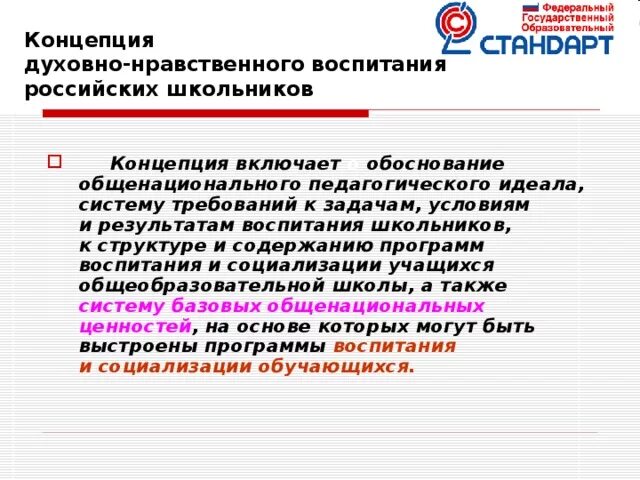 Федеральный
Государственный
Образовательный
СТАНДАРТ

Концепция
духовно-нравственного воспитания
российских школьников

Концепция включает обоснование общенационального педагогического идеала, систему требований к задачам, условиям и результатам воспитания школьников, к структуре и содержанию программ воспитания и социализации учащихся общеобразовательной школы, а также систему базовых общенациональных ценностей, на основе которых могут быть выстроены программы воспитания и социализации обучающихся.